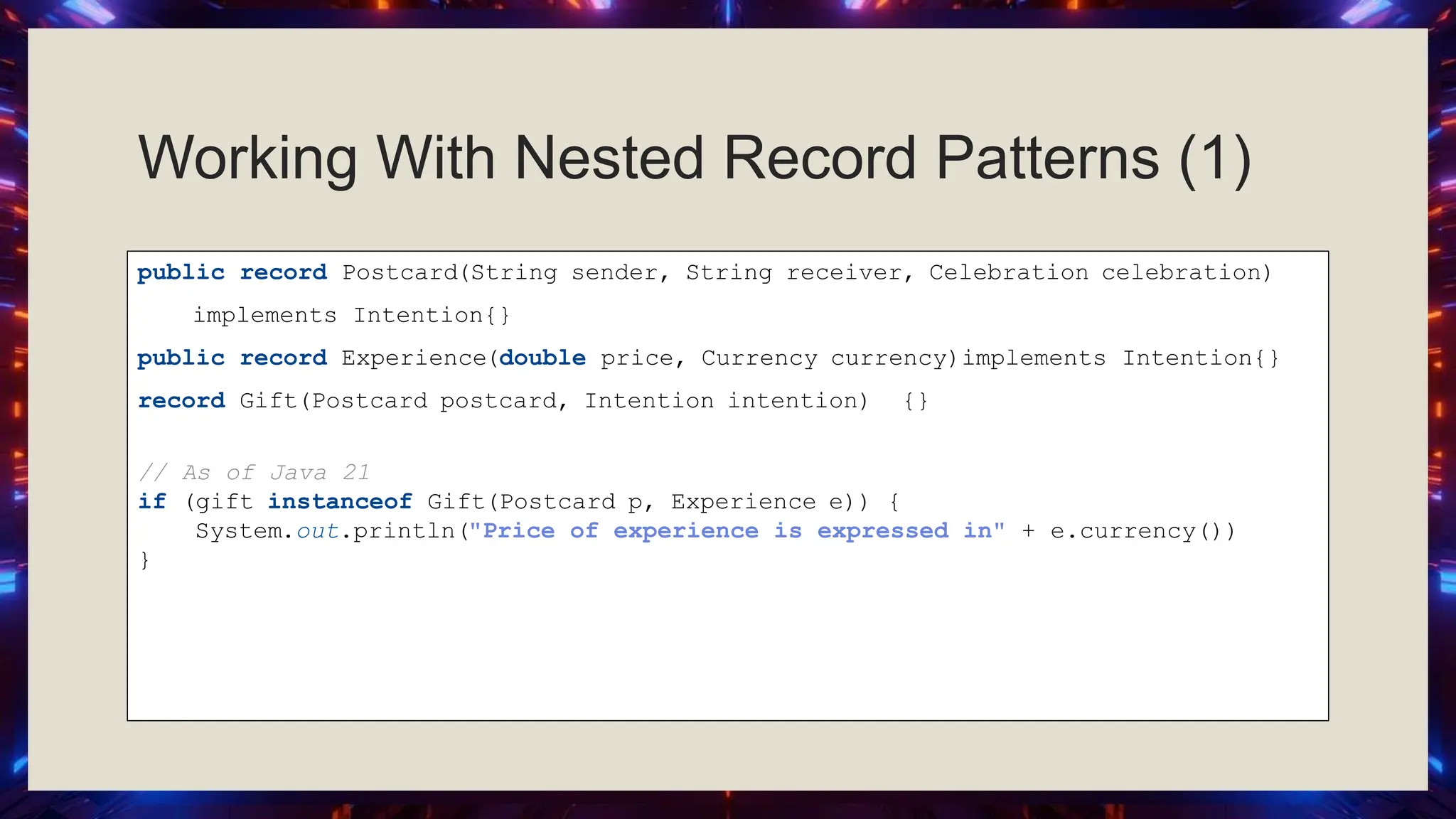 Working With Nested Record Patterns (1)

public record Postcard(String sender, String receiver, Celebration celebration)
    implements Intention{}
public record Experience(double price, Currency currency)implements Intention{}
record Gift(Postcard postcard, Intention intention)  {}

// As of Java 21
if (gift instanceof Gift(Postcard p, Experience e)) {
    System.out.println("Price of experience is expressed in" + e.currency())
}